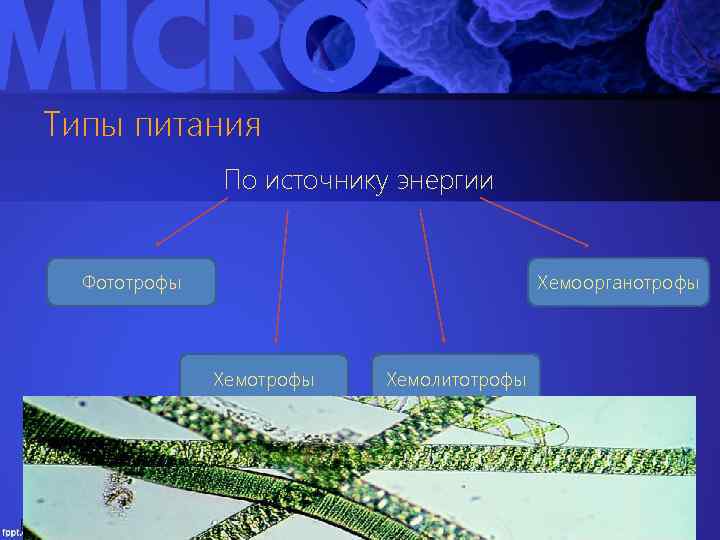 MICRO

Типы питания

По источнику энергии

Фототрофы

Хемоорганотрофы

Хемотрофы

Хемолитотрофы

fppt.